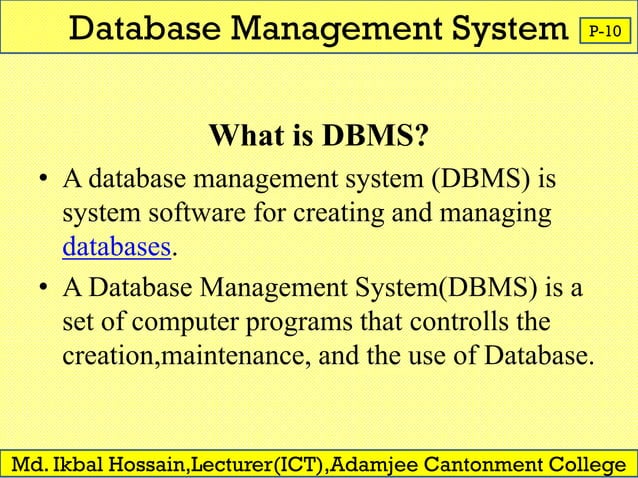 Database Management System

P-10

What is DBMS?

• A database management system (DBMS) is system software for creating and managing databases.

• A Database Management System(DBMS) is a set of computer programs that controlls the creation,maintenance, and the use of Database.

Md. Ikbal Hossain,Lecturer(ICT),Adamjee Cantonment College